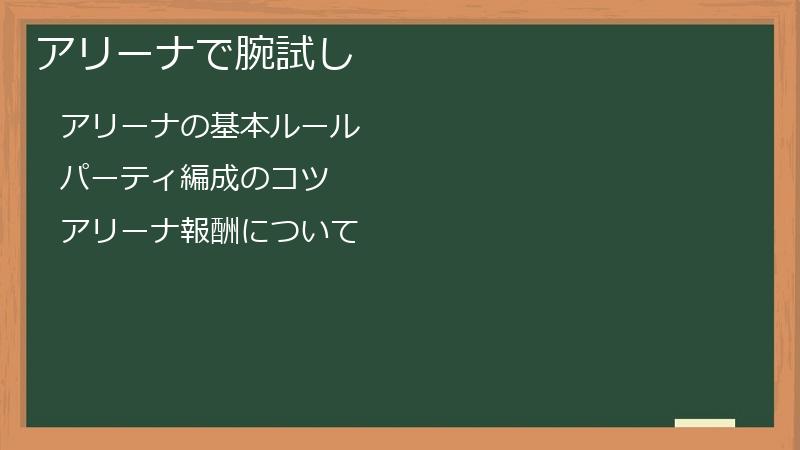 アリーナで腕試し

アリーナの基本ルール

パーティ編成のコツ

アリーナ報酬について